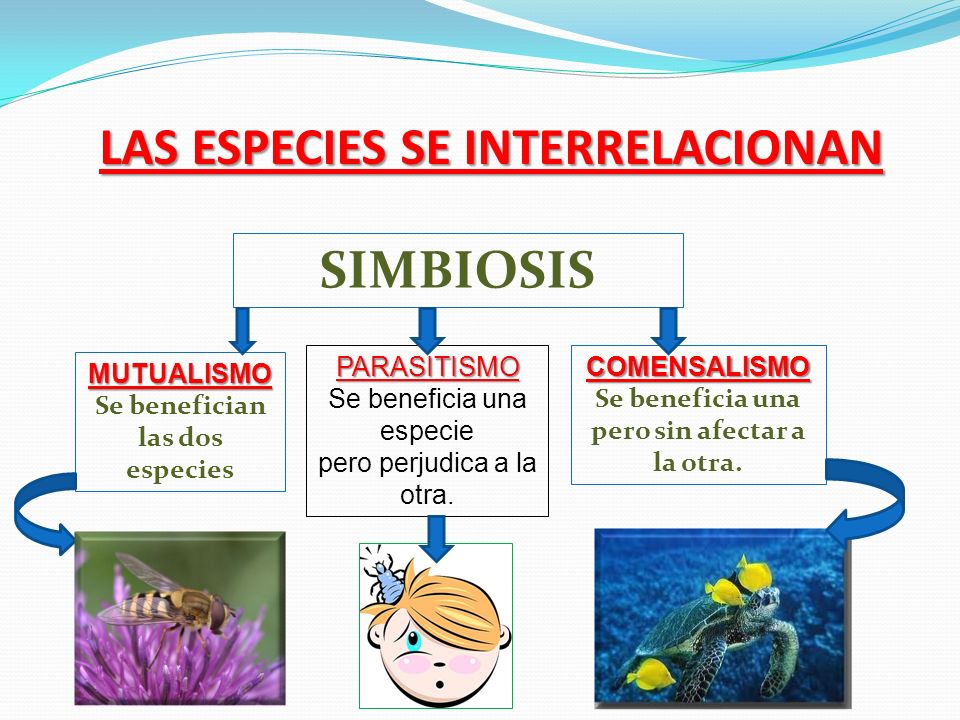 LAS ESPECIES SE INTERRELACIONAN

SIMBIOSIS

MUTUALISMO
Se benefician las dos especies

PARASITISMO
Se beneficia una especie pero perjudica a la otra.

COMENSALISMO
Se beneficia una pero sin afectar a la otra.